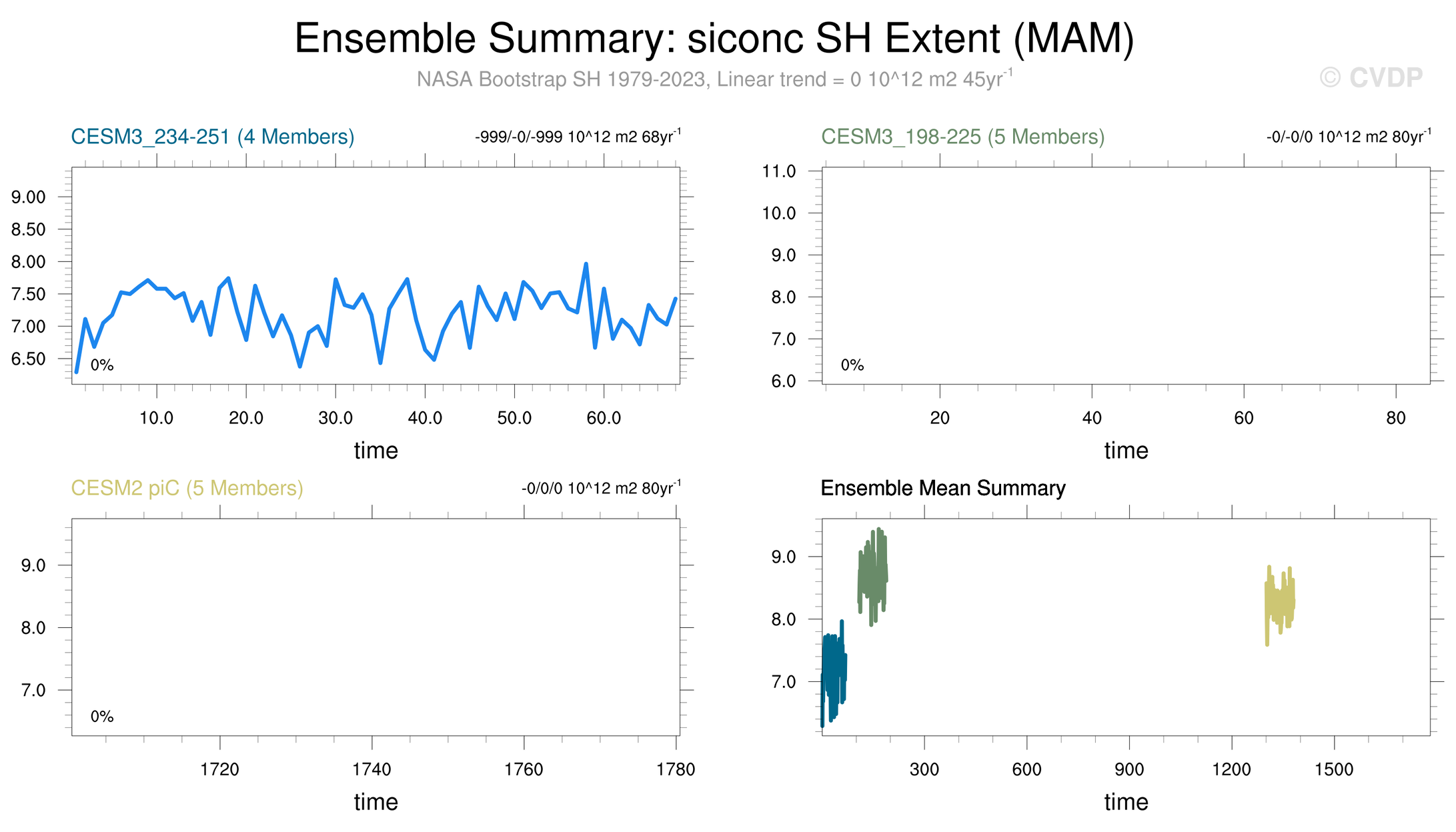 Ensemble Summary: siconc SH Extent (MAM)

NASA Bootstrap SH 1979-2023, Linear trend = 0 10^12 m2 45yr$^{-1}$

© CVDP

CESM3_234-251 (4 Members)

-999/-0/-999 10^12 m2 68yr$^{-1}$

9.00
8.50
8.00
7.50
7.00
6.50

0%

10.0 20.0 30.0 40.0 50.0 60.0

time

CESM3_198-225 (5 Members)

-0/-0/0 10^12 m2 80yr$^{-1}$

11.0
10.0
9.0
8.0
7.0
6.0

0%

20 40 60 80

time

CESM2 piC (5 Members)

-0/0/0 10^12 m2 80yr$^{-1}$

9.0
8.0
7.0

0%

1720 1740 1760 1780

time

Ensemble Mean Summary

9.0
8.0
7.0

300 600 900 1200 1500

time